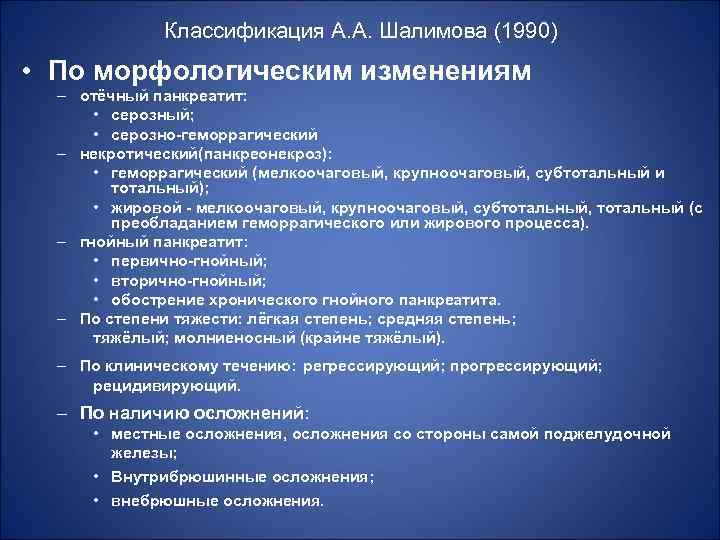 Классификация А.А. Шалимова (1990)

• По морфологическим изменениям
– отёчный панкреатит:
• серозный;
• серозно-геморрагический
– некротический(панкреонекроз):
• геморрагический (мелкоочаговый, крупноочаговый, субтотальный и тотальный);
• жировой - мелкоочаговый, крупноочаговый, субтотальный, тотальный (с преобладанием геморрагического или жирового процесса).
– гнойный панкреатит:
• первично-гнойный;
• вторично-гнойный;
• обострение хронического гнойного панкреатита.
– По степени тяжести: лёгкая степень; средняя степень; тяжёлый; молниеносный (крайне тяжёлый).
– По клиническому течению: регрессирующий; прогрессирующий; рецидивирующий.
– По наличию осложнений:
• местные осложнения, осложнения со стороны самой поджелудочной железы;
• Внутрибрюшинные осложнения;
• внебрюшные осложнения.